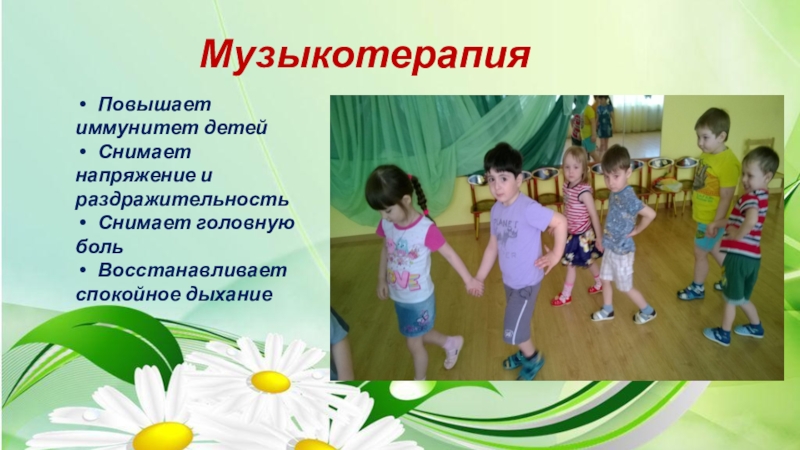 Музыкотерапия

• Повышает иммунитет детей
• Снимает напряжение и раздражительность
• Снимает головную боль
• Восстанавливает спокойное дыхание